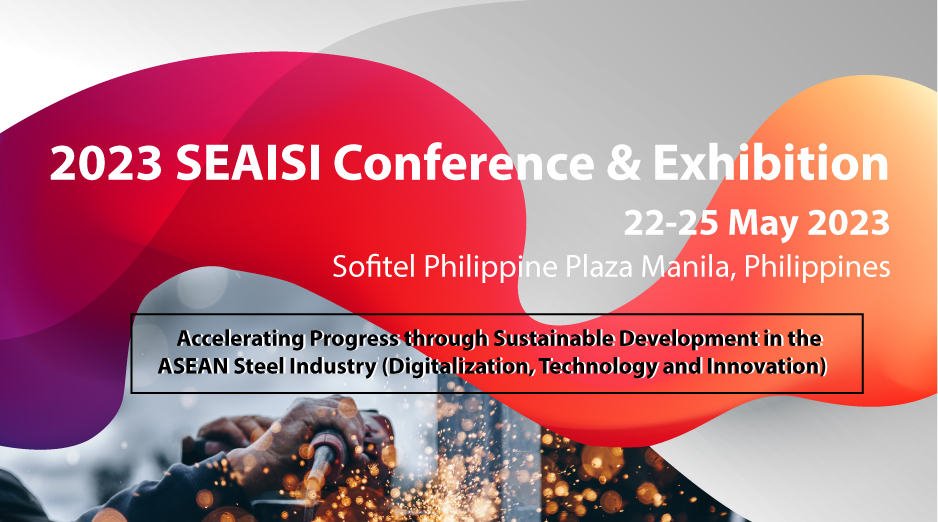 2023 SEAISI Conference & Exhibition

22-25 May 2023

Sofitel Philippine Plaza Manila, Philippines

Accelerating Progress through Sustainable Development in the ASEAN Steel Industry (Digitalization, Technology and Innovation)